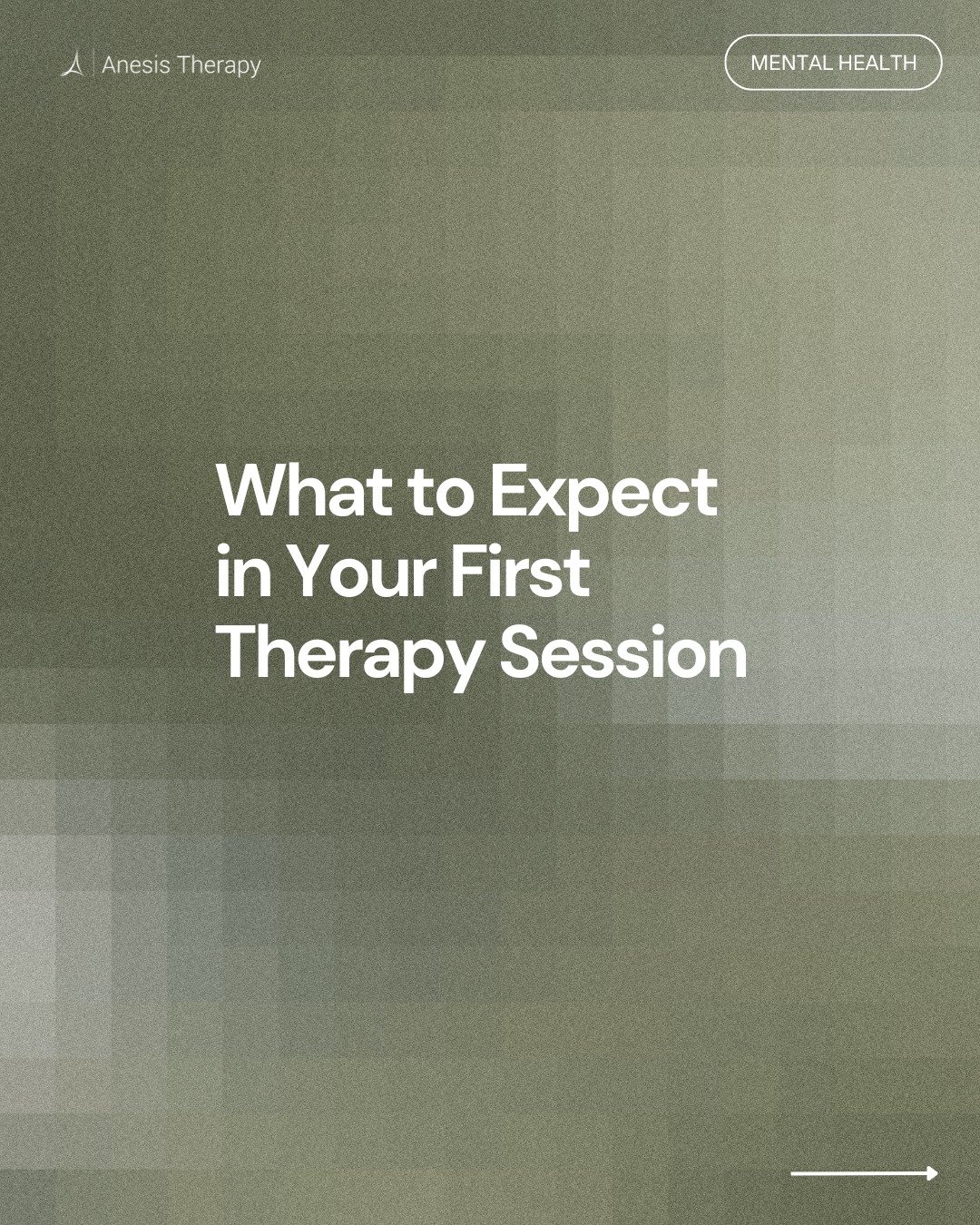 Anesis Therapy

MENTAL HEALTH

What to Expect in Your First Therapy Session